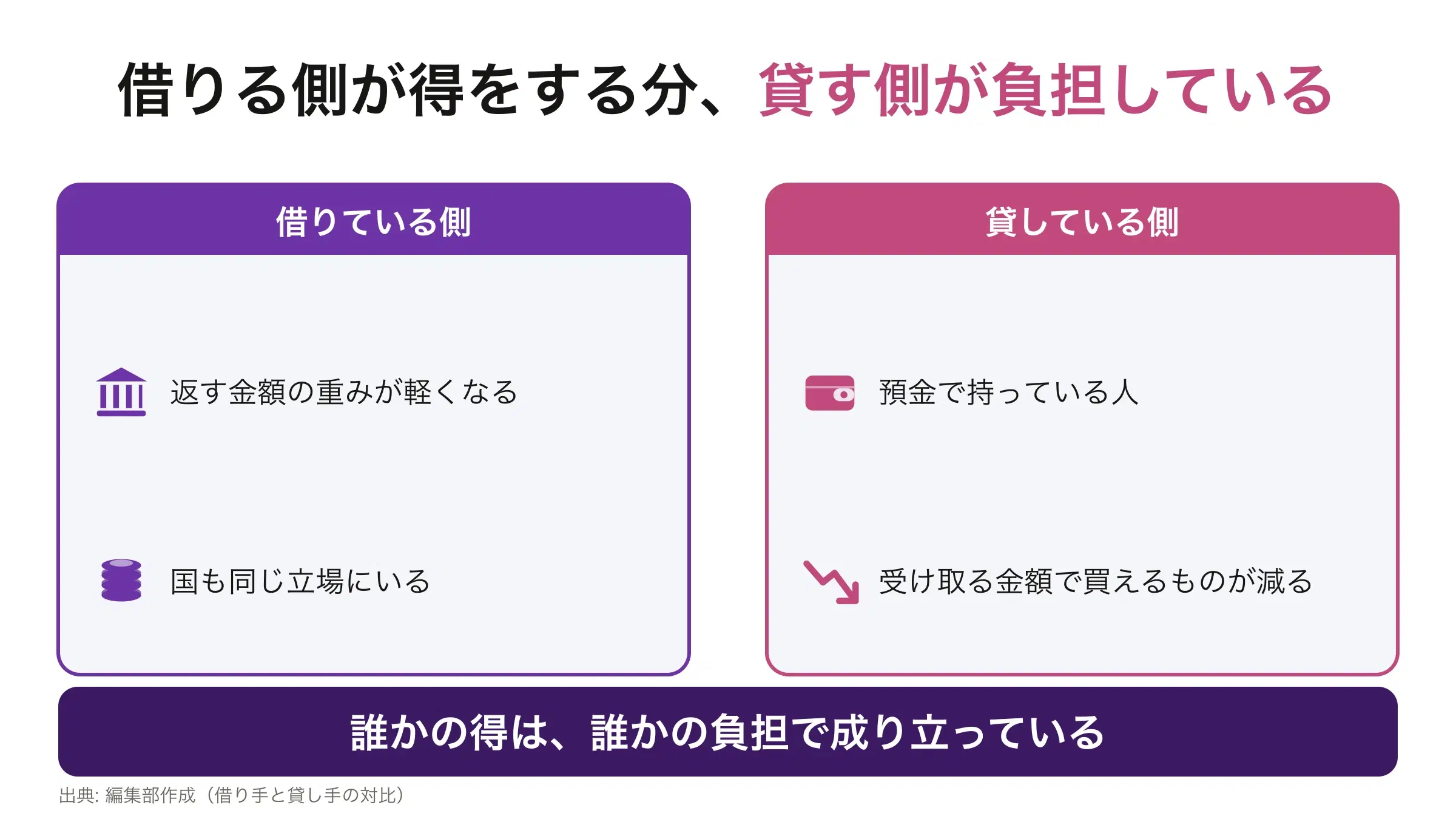 借りる側が得をする分、貸す側が負担している

借りている側

返す金額の重みが軽くなる

国も同じ立場にいる

貸している側

預金で持っている人

受け取る金額で買えるものが減る

誰かの得は、誰かの負担で成り立っている

出典: 編集部作成（借り手と貸し手の対比）